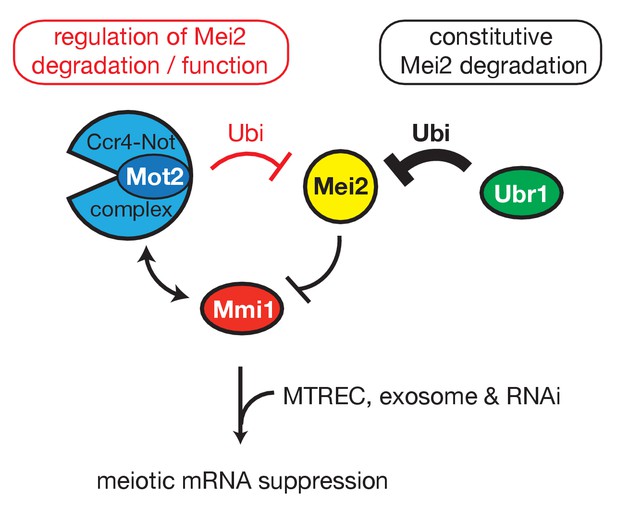 regulation of Mei2 degradation / function

constitutive Mei2 degradation

Ccr4-Not
Mot2
complex

Ubi

Mei2

Ubi

Ubr1

Mmi1

MTREC, exosome & RNAi

meiotic mRNA suppression